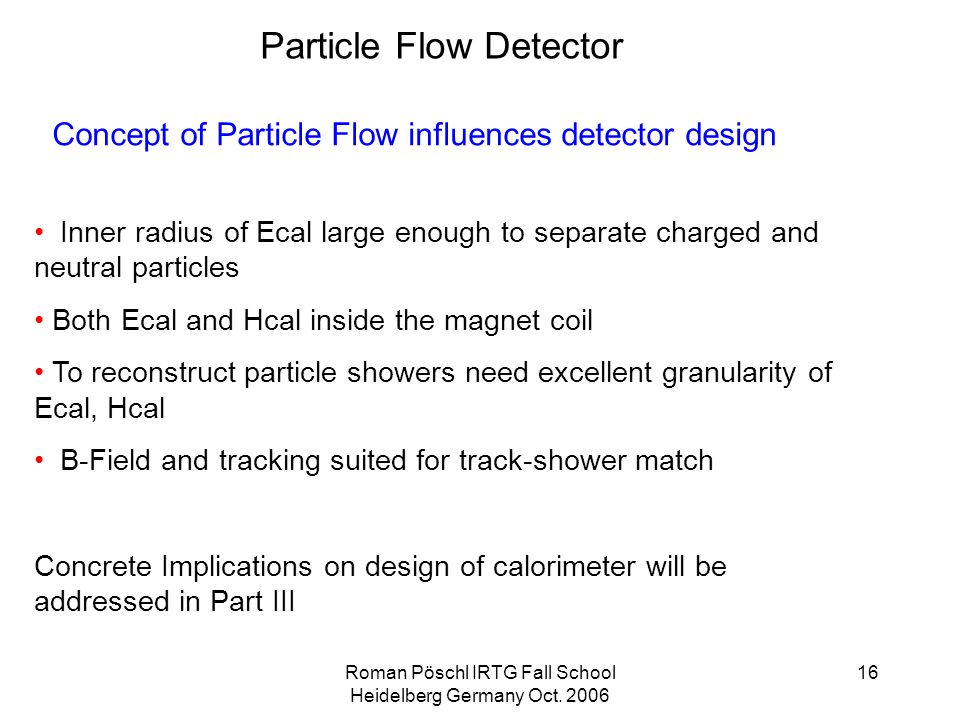 Particle Flow Detector

Concept of Particle Flow influences detector design

• Inner radius of Ecal large enough to separate charged and neutral particles

• Both Ecal and Hcal inside the magnet coil

• To reconstruct particle showers need excellent granularity of Ecal, Hcal

• B-Field and tracking suited for track-shower match

Concrete Implications on design of calorimeter will be addressed in Part III

Roman Pöschl IRTG Fall School Heidelberg Germany Oct. 2006

16